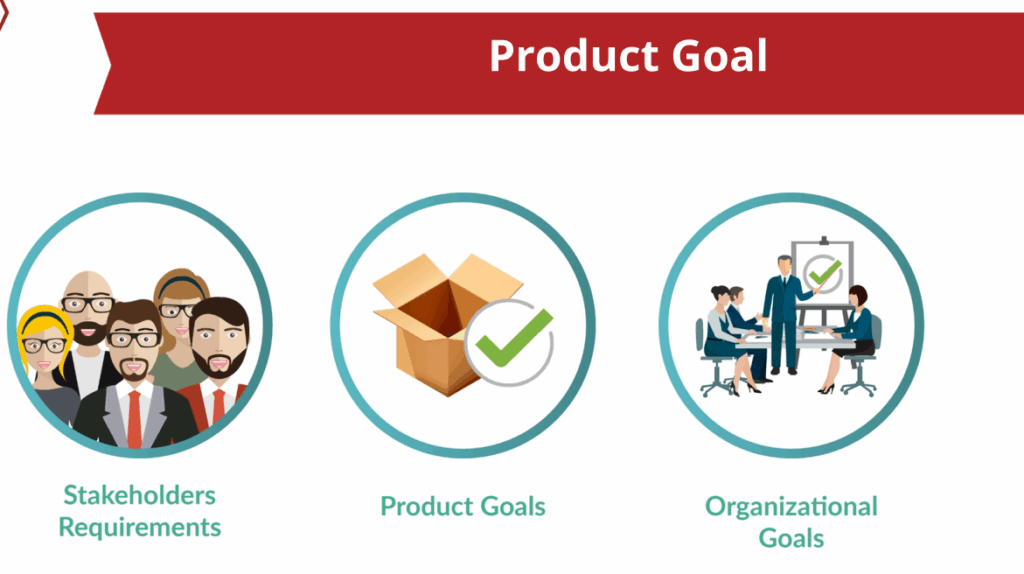 Product Goal

Stakeholders Requirements

Product Goals

Organizational Goals